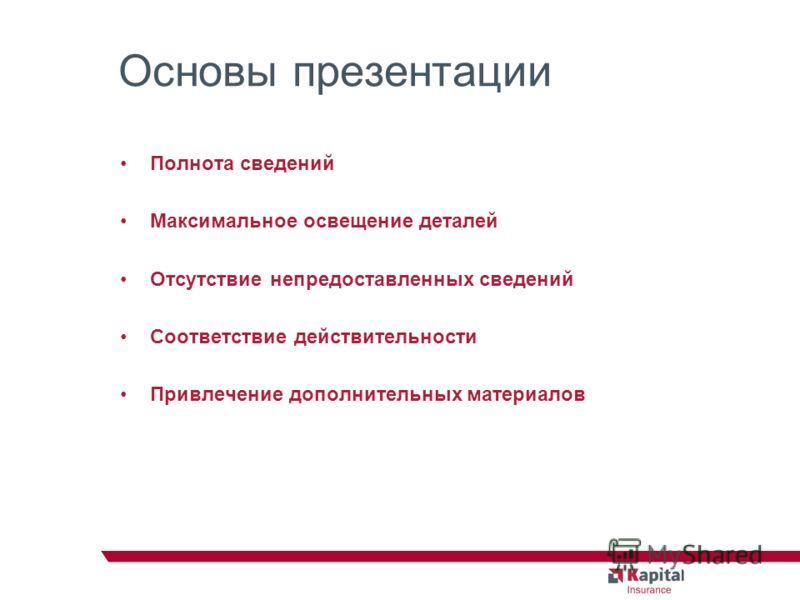 Основы презентации

• Полнота сведений

• Максимальное освещение деталей

• Отсутствие непредоставленных сведений

• Соответствие действительности

• Привлечение дополнительных материалов

MyShared

Kapital
Insurance